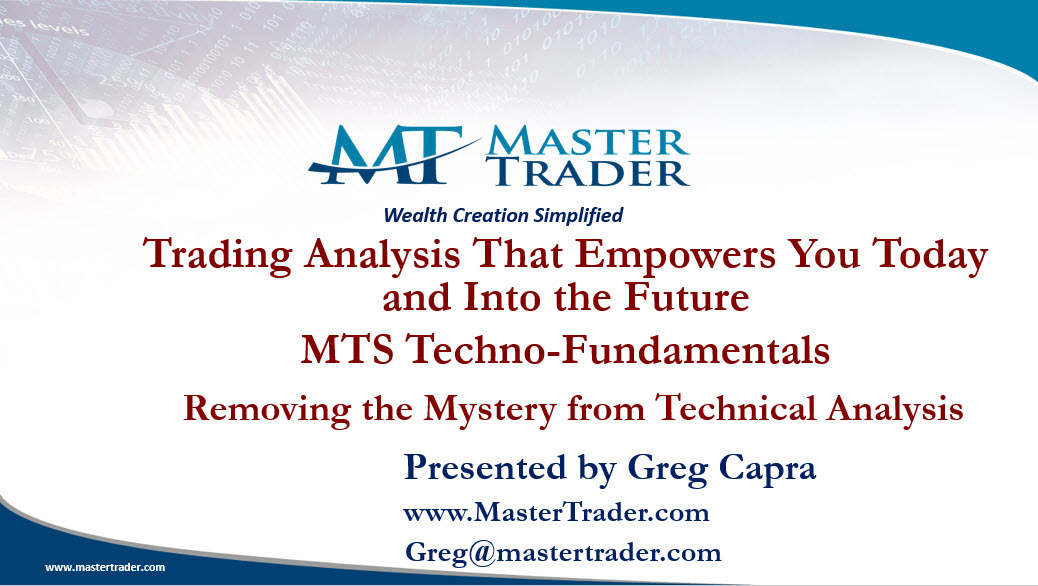 MT MASTER TRADER

Wealth Creation Simplified

Trading Analysis That Empowers You Today and Into the Future

MTS Techno-Fundamentals

Removing the Mystery from Technical Analysis

Presented by Greg Capra

www.MasterTrader.com

Greg@mastertrader.com

www.mastertrader.com